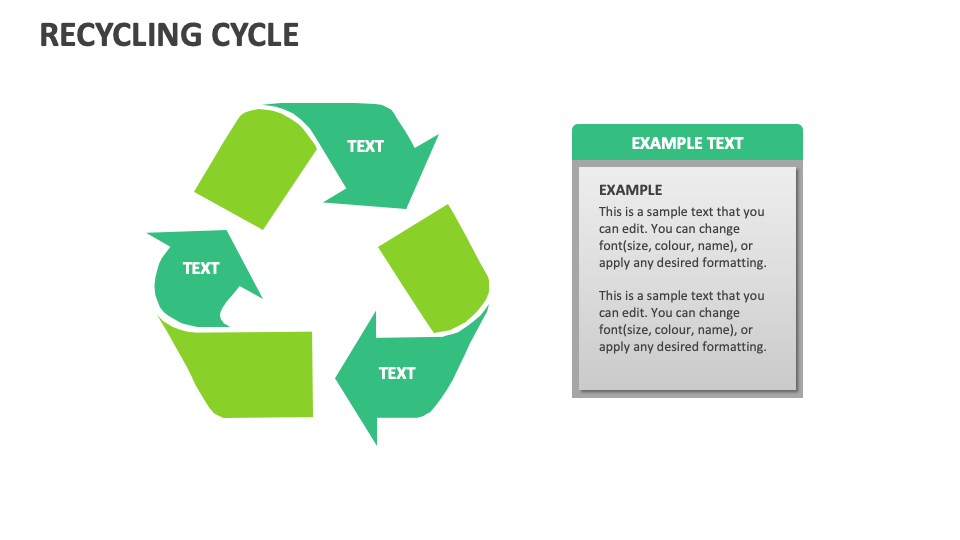 RECYCLING CYCLE

TEXT

TEXT

TEXT

EXAMPLE TEXT

EXAMPLE

This is a sample text that you can edit. You can change font(size, colour, name), or apply any desired formatting.

This is a sample text that you can edit. You can change font(size, colour, name), or apply any desired formatting.